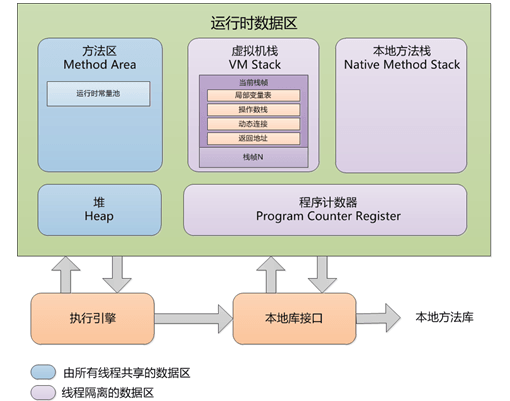 运行时数据区

方法区
Method Area

运行时常量池

虚拟机栈
VM Stack

当前栈帧

局部变量表

操作数栈

动态连接

返回地址

栈帧N

本地方法栈
Native Method Stack

堆
Heap

程序计数器
Program Counter Register

执行引擎

本地库接口

本地方法库

由所有线程共享的数据区

线程隔离的数据区